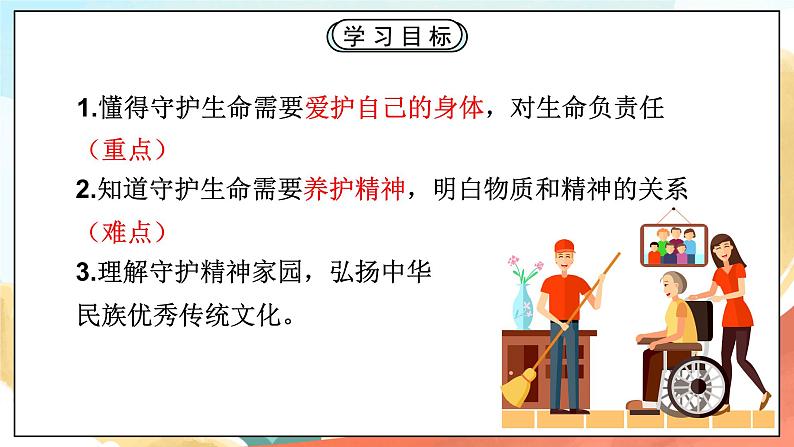 学习目标

1.懂得守护生命需要爱护自己的身体，对生命负责任（重点）

2.知道守护生命需要养护精神，明白物质和精神的关系（难点）

3.理解守护精神家园，弘扬中华民族优秀传统文化。